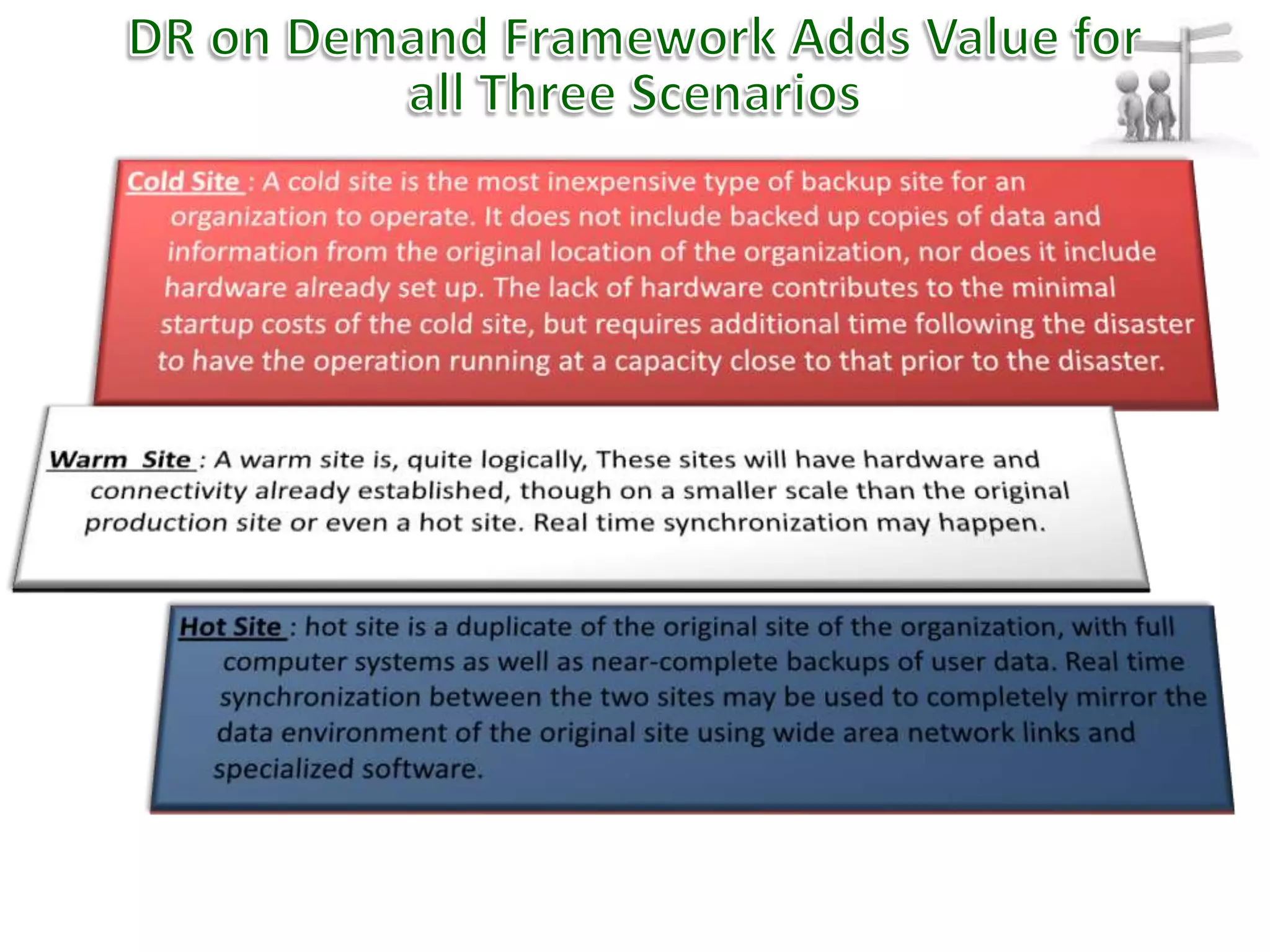 DR on Demand Framework Adds Value for all Three Scenarios

Cold Site : A cold site is the most inexpensive type of backup site for an organization to operate. It does not include backed up copies of data and information from the original location of the organization, nor does it include hardware already set up. The lack of hardware contributes to the minimal startup costs of the cold site, but requires additional time following the disaster to have the operation running at a capacity close to that prior to the disaster.

Warm Site : A warm site is, quite logically, These sites will have hardware and connectivity already established, though on a smaller scale than the original production site or even a hot site. Real time synchronization may happen.

Hot Site : hot site is a duplicate of the original site of the organization, with full computer systems as well as near-complete backups of user data. Real time synchronization between the two sites may be used to completely mirror the data environment of the original site using wide area network links and specialized software.